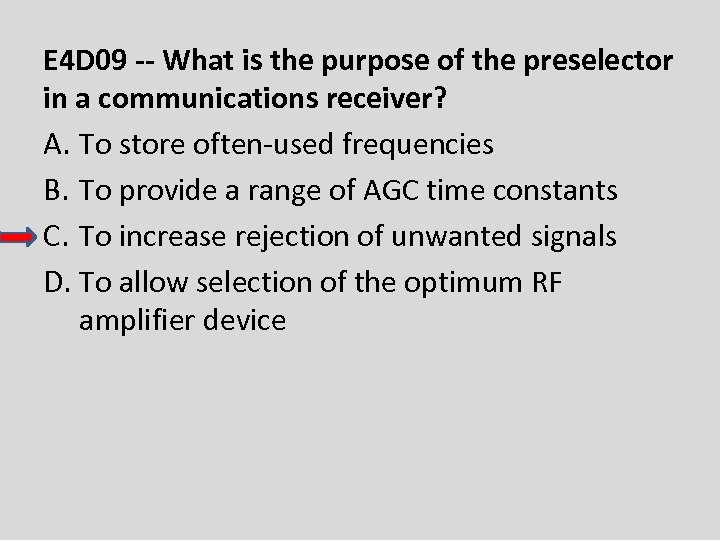 E4D09 -- What is the purpose of the preselector in a communications receiver?

A. To store often-used frequencies

B. To provide a range of AGC time constants

C. To increase rejection of unwanted signals

D. To allow selection of the optimum RF amplifier device